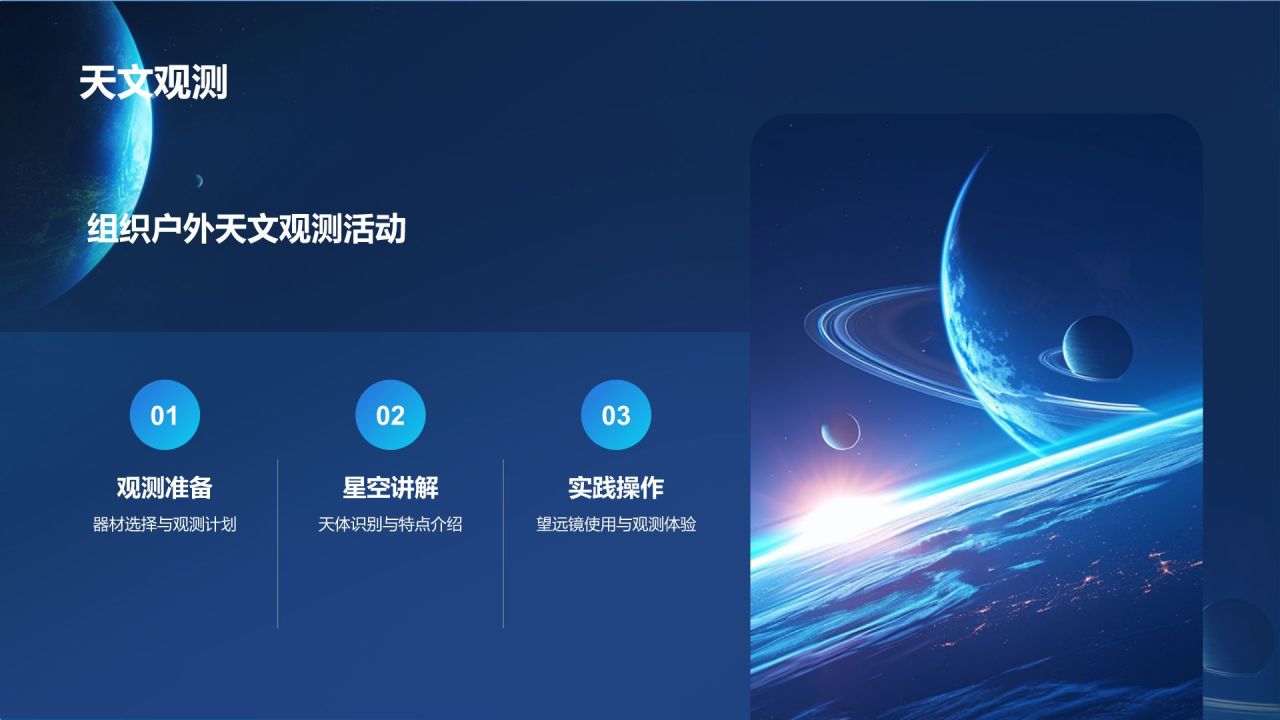 天文观测

组织户外天文观测活动

01
观测准备
器材选择与观测计划

02
星空讲解
天体识别与特点介绍

03
实践操作
望远镜使用与观测体验